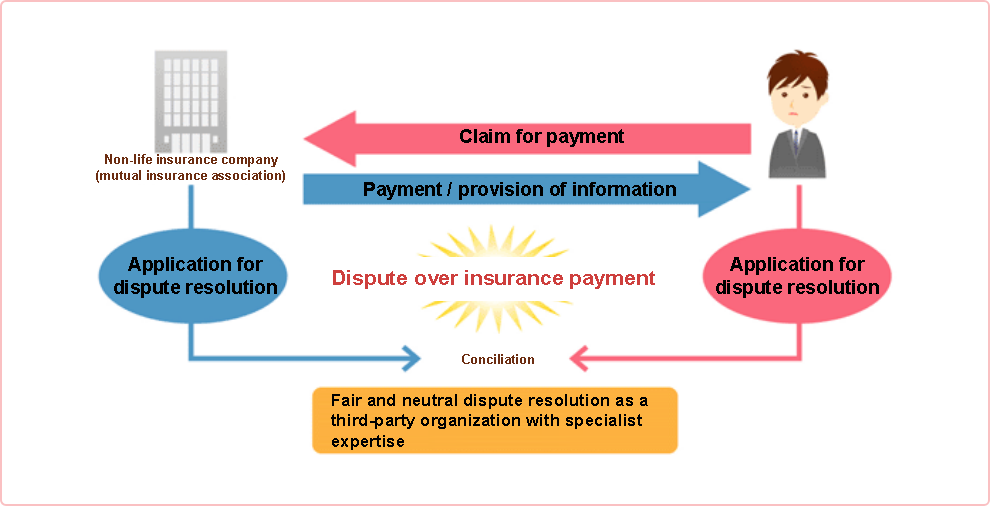 Non-life insurance company (mutual insurance association)

Claim for payment

Payment / provision of information

Application for dispute resolution

Dispute over insurance payment

Application for dispute resolution

Conciliation

Fair and neutral dispute resolution as a third-party organization with specialist expertise